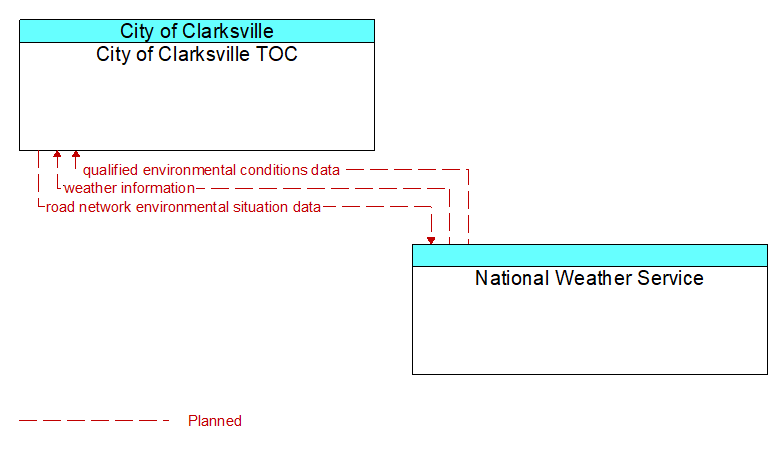 City of Clarksville
City of Clarksville TOC

qualified environmental conditions data
weather information
road network environmental situation data

National Weather Service

Planned